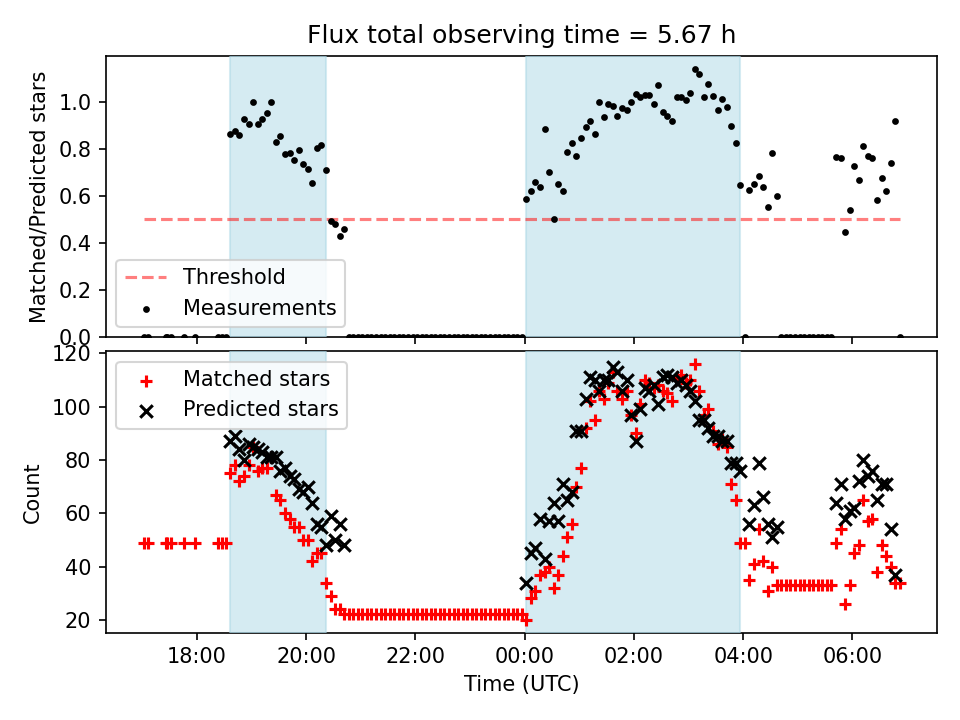 Flux total observing time = 5.67 h

Matched/Predicted stars

1.0
0.8
0.6
0.4
0.2
0.0

Threshold
Measurements

Count

120
100
80
60
40
20

Matched stars
Predicted stars

18:00
20:00
22:00
00:00
02:00
04:00
06:00

Time (UTC)